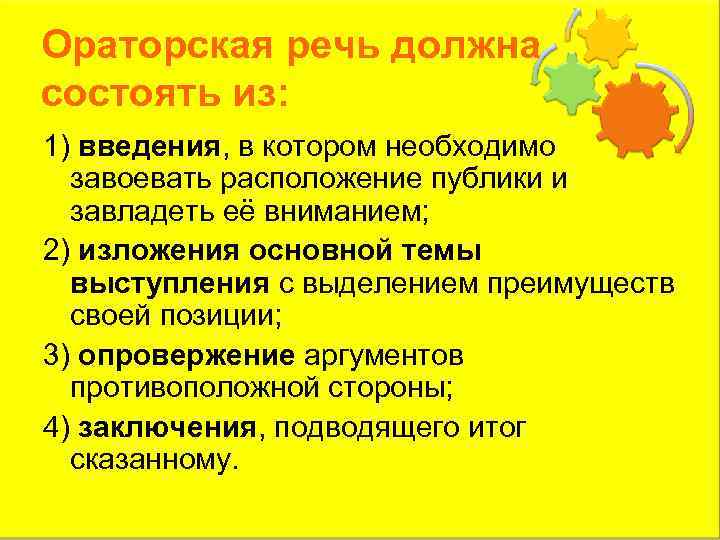 Ораторская речь должна состоять из:

1) введения, в котором необходимо завоевать расположение публики и завладеть её вниманием;

2) изложения основной темы выступления с выделением преимуществ своей позиции;

3) опровержение аргументов противоположной стороны;

4) заключения, подводящего итог сказанному.